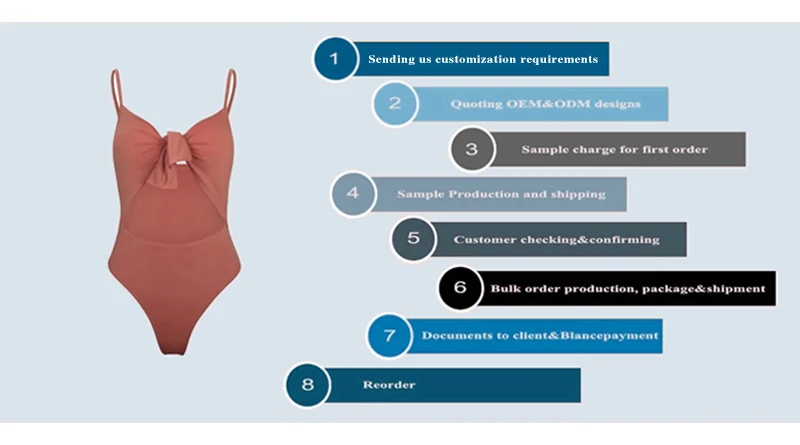 1 Sending us customization requirements

2 Quoting OEM&ODM designs

3 Sample charge for first order

4 Sample Production and shipping

5 Customer checking&confirming

6 Bulk order production, package&shipment

7 Documents to client&Blancepayment

8 Reorder